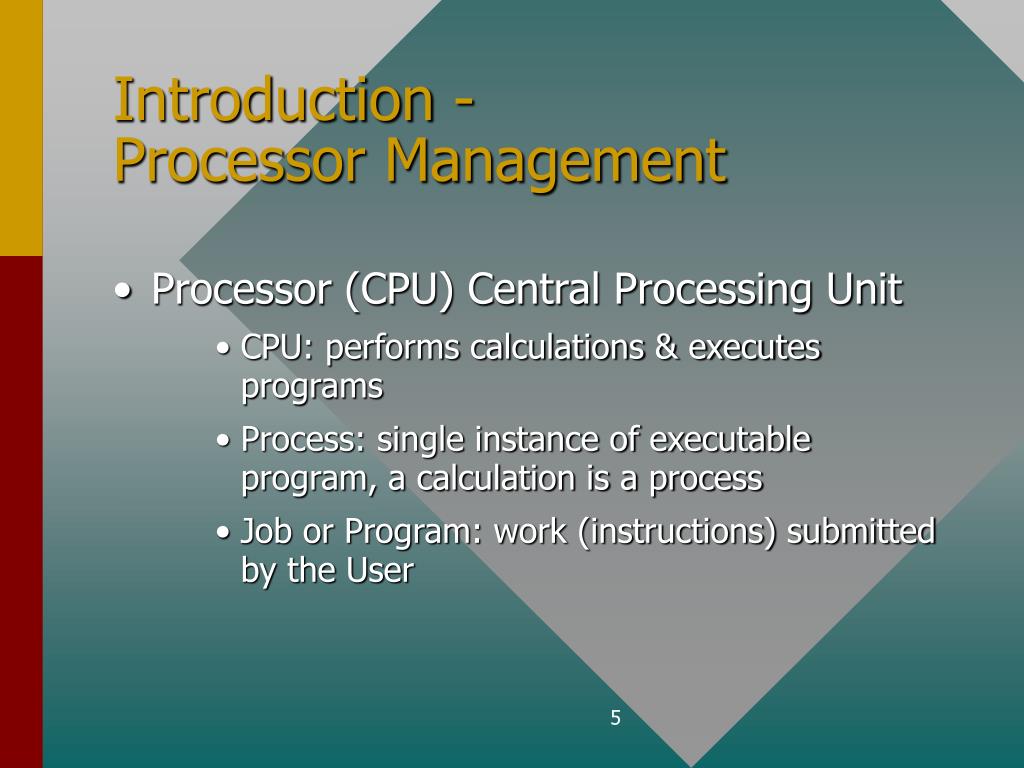 Introduction -
Processor Management

• Processor (CPU) Central Processing Unit
  • CPU: performs calculations & executes programs
  • Process: single instance of executable program, a calculation is a process
  • Job or Program: work (instructions) submitted by the User

5